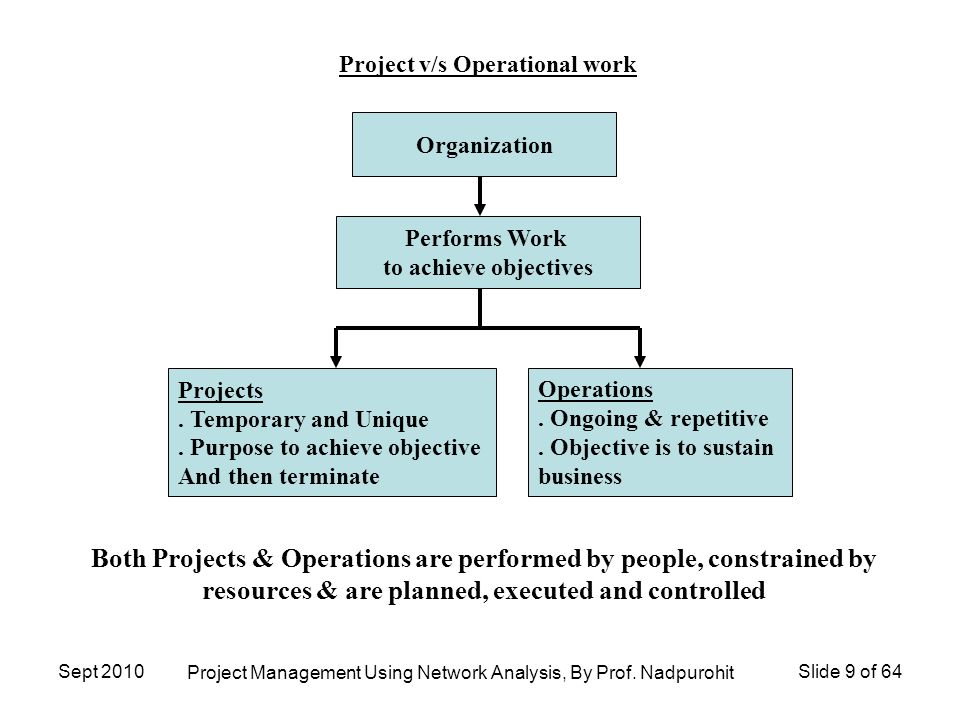 Project v/s Operational work

Organization

Performs Work
to achieve objectives

Projects
. Temporary and Unique
. Purpose to achieve objective
And then terminate

Operations
. Ongoing & repetitive
. Objective is to sustain business

Both Projects & Operations are performed by people, constrained by resources & are planned, executed and controlled

Sept 2010

Project Management Using Network Analysis, By Prof. Nadpurohit

Slide 9 of 64